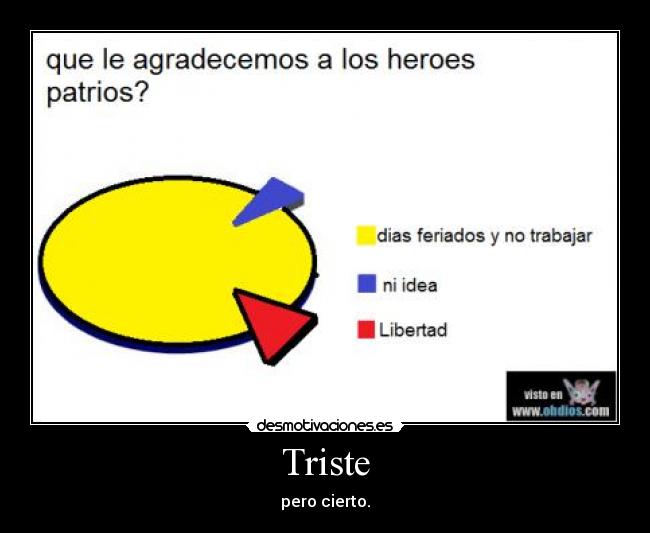 que le agradecemos a los heroes patrios?

dias feriados y no trabajar
ni idea
Libertad

visto en
www.ohdios.com

desmotivaciones.es

Triste

pero cierto.